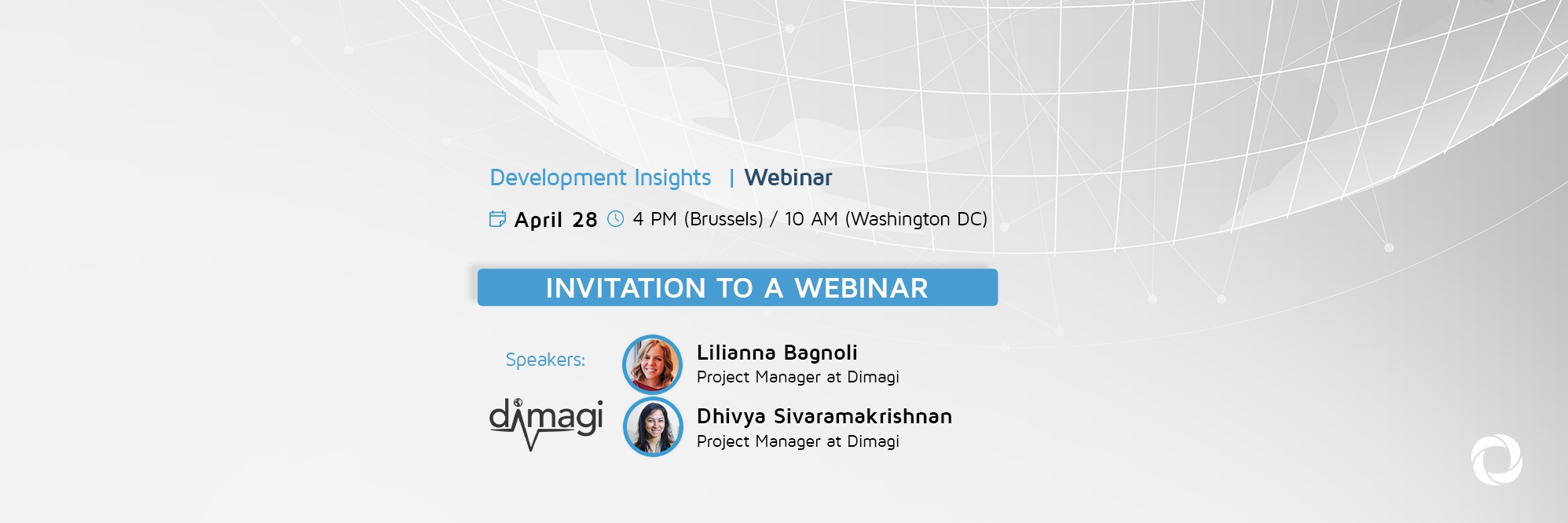 Development Insights | Webinar

April 28 4 PM (Brussels) / 10 AM (Washington DC)

INVITATION TO A WEBINAR

Speakers:

dimagi

Lilianna Bagnoli
Project Manager at Dimagi

Dhivya Sivaramakrishnan
Project Manager at Dimagi